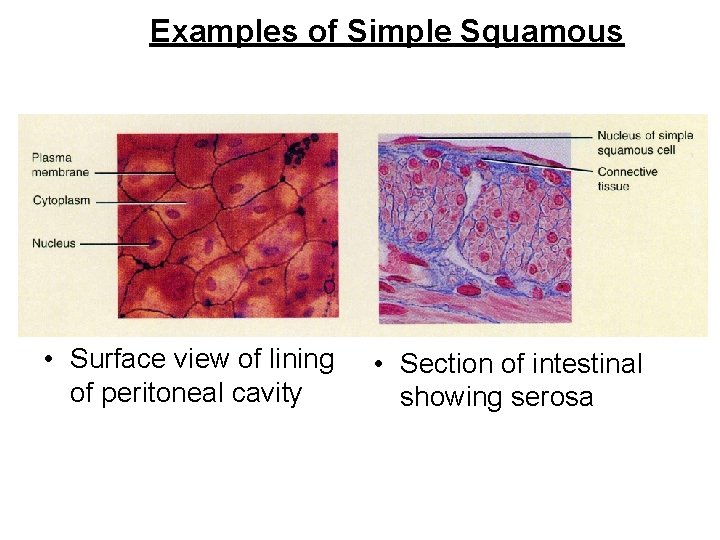 Examples of Simple Squamous

Plasma membrane

Cytoplasm

Nucleus

Nucleus of simple squamous cell

Connective tissue

• Surface view of lining of peritoneal cavity

• Section of intestinal showing serosa